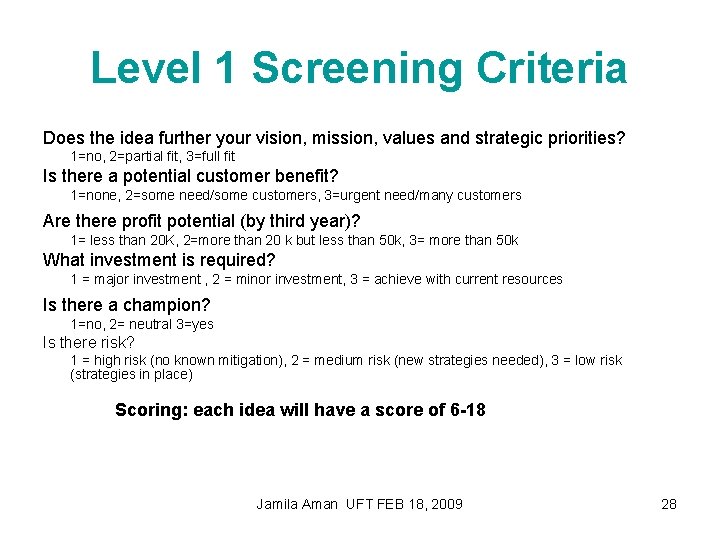 Level 1 Screening Criteria

Does the idea further your vision, mission, values and strategic priorities?
1=no, 2=partial fit, 3=full fit

Is there a potential customer benefit?
1=none, 2=some need/some customers, 3=urgent need/many customers

Are there profit potential (by third year)?
1= less than 20K, 2=more than 20 k but less than 50k, 3= more than 50k

What investment is required?
1 = major investment , 2 = minor investment, 3 = achieve with current resources

Is there a champion?
1=no, 2= neutral 3=yes

Is there risk?
1 = high risk (no known mitigation), 2 = medium risk (new strategies needed), 3 = low risk (strategies in place)

Scoring: each idea will have a score of 6-18

Jamila Aman UFT FEB 18, 2009

28